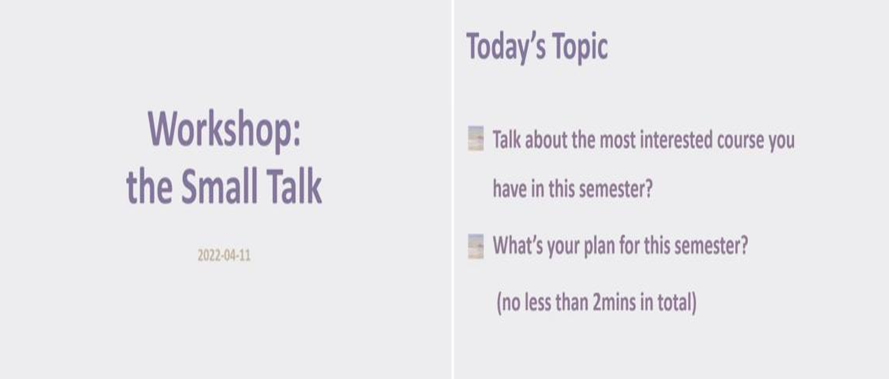 Workshop:
the Small Talk

2022-04-11

Today's Topic

Talk about the most interested course you have in this semester?

What's your plan for this semester?

(no less than 2mins in total)